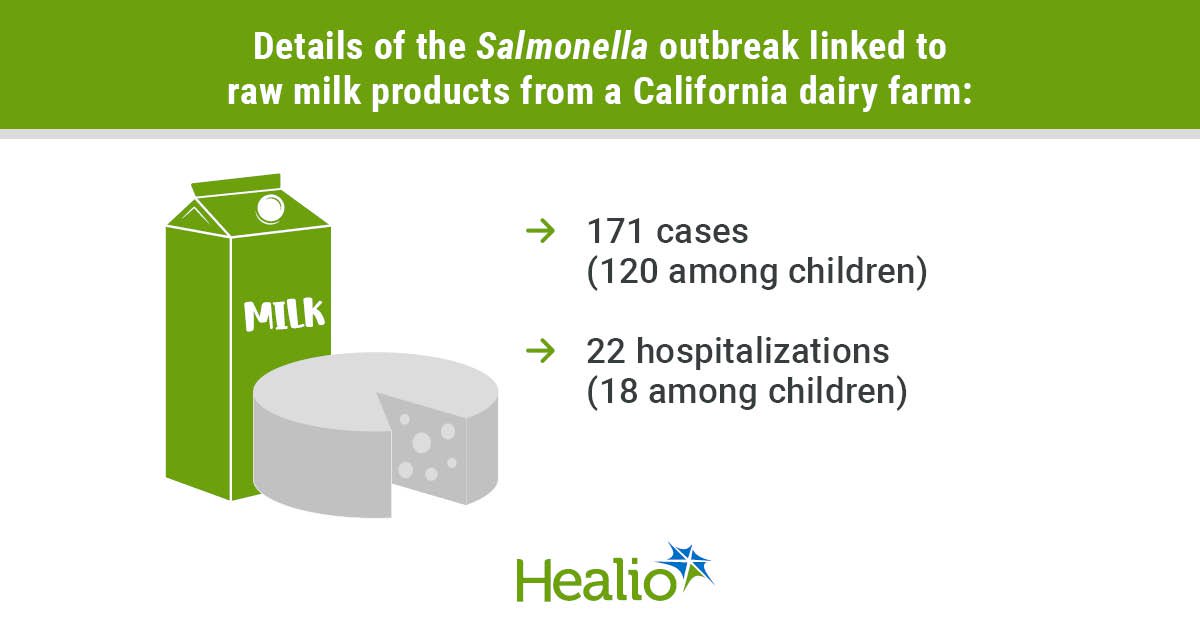 Details of the Salmonella outbreak linked to raw milk products from a California dairy farm:

MILK

→ 171 cases (120 among children)

→ 22 hospitalizations (18 among children)

Healio